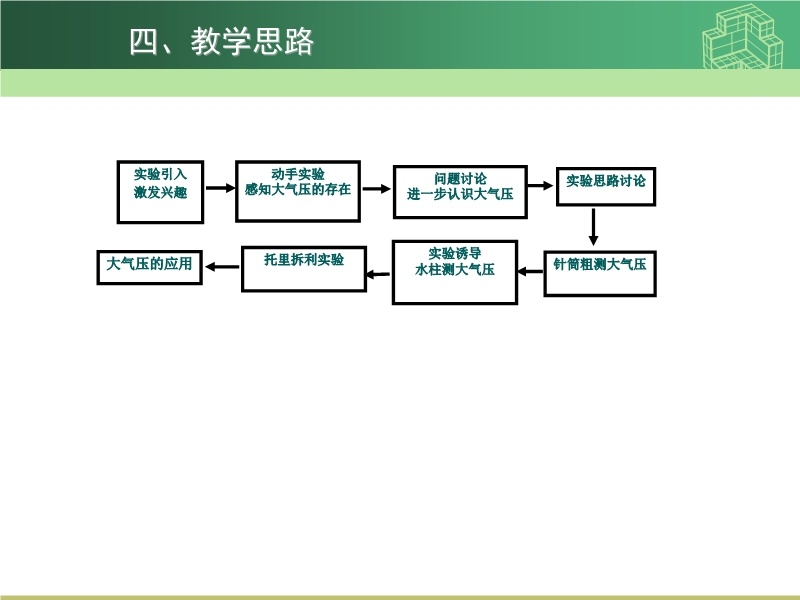 四、教学思路

实验引入
激发兴趣

动手实验
感知大气压的存在

问题讨论
进一步认识大气压

实验思路讨论

针筒粗测大气压

实验诱导
水柱测大气压

托里拆利实验

大气压的应用